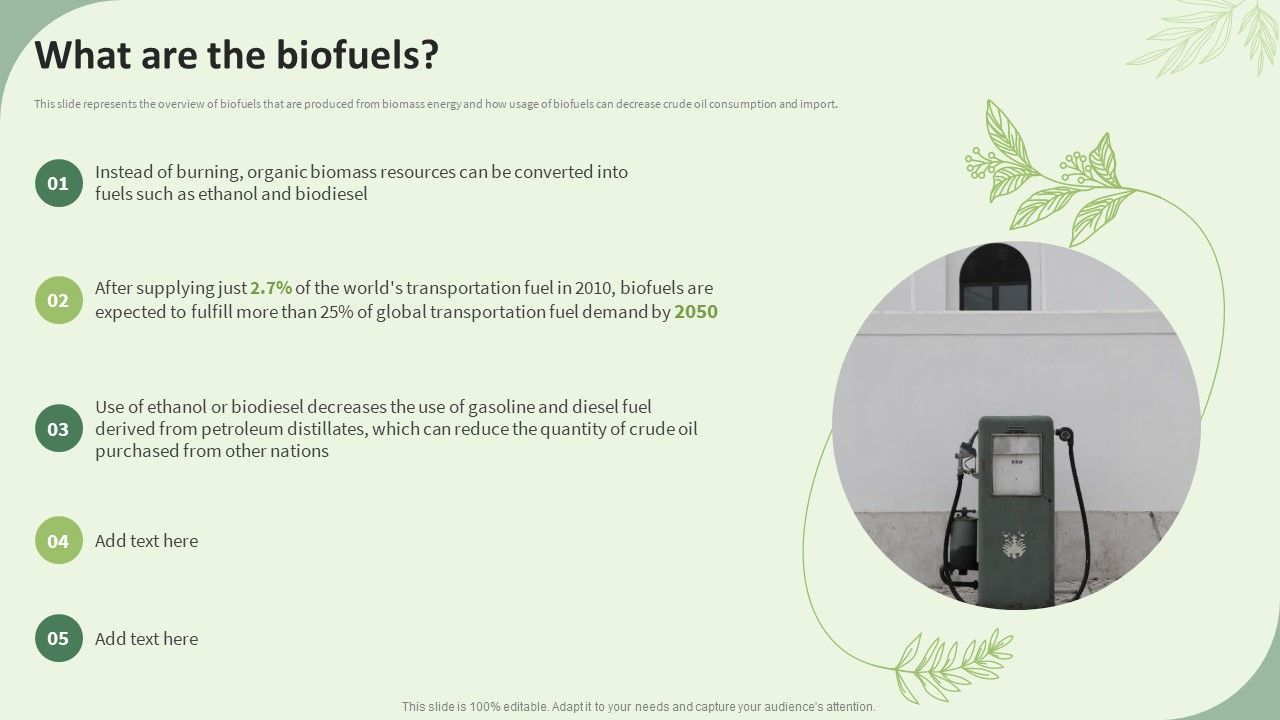 What are the biofuels?

This slide represents the overview of biofuels that are produced from biomass energy and how usage of biofuels can decrease crude oil consumption and import.

01 Instead of burning, organic biomass resources can be converted into fuels such as ethanol and biodiesel

02 After supplying just 2.7% of the world's transportation fuel in 2010, biofuels are expected to fulfill more than 25% of global transportation fuel demand by 2050

03 Use of ethanol or biodiesel decreases the use of gasoline and diesel fuel derived from petroleum distillates, which can reduce the quantity of crude oil purchased from other nations

04 Add text here

05 Add text here

This slide is 100% editable. Adapt it to your needs and capture your audience's attention.